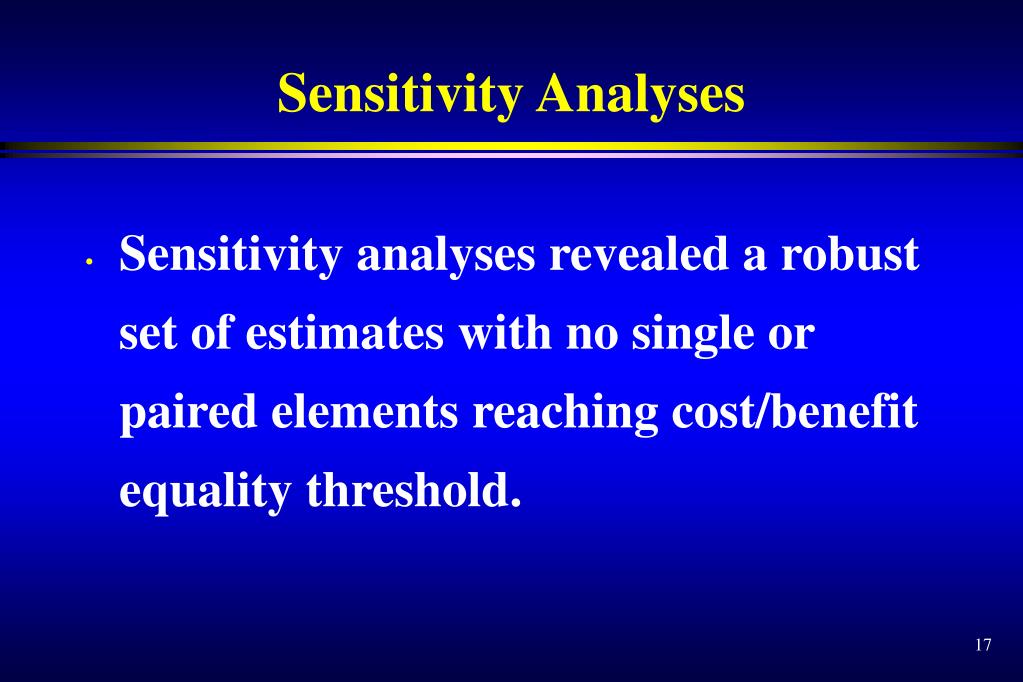 Sensitivity Analyses

• Sensitivity analyses revealed a robust set of estimates with no single or paired elements reaching cost/benefit equality threshold.

17